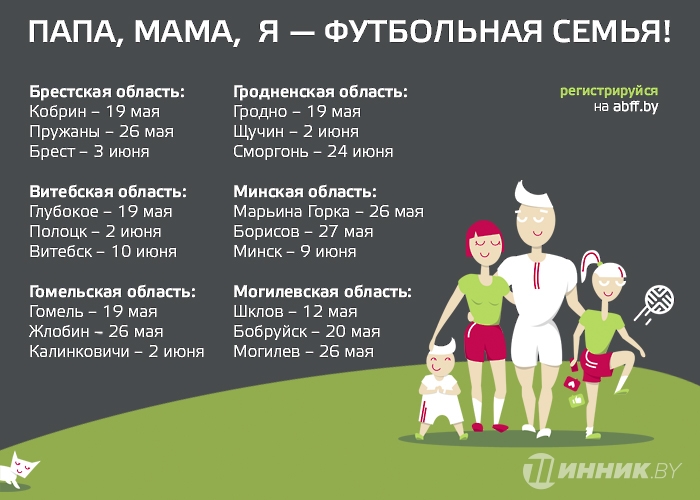 ПАПА, МАМА, Я — ФУТБОЛЬНАЯ СЕМЬЯ!

Брестская область:
Кобрин – 19 мая
Пружаны – 26 мая
Брест – 3 июня

Витебская область:
Глубокое – 19 мая
Полоцк – 2 июня
Витебск – 10 июня

Гомельская область:
Гомель – 19 мая
Жлобин – 26 мая
Калинковичи – 2 июня

Гродненская область:
Гродно – 19 мая
Щучин – 2 июня
Сморгонь – 24 июня

Минская область:
Марьина Горка – 26 мая
Борисов – 27 мая
Минск – 9 июня

Могилевская область:
Шклов – 12 мая
Бобруйск – 20 мая
Могилев – 26 мая

регистрируйся
на abff.by

ПИННИК.BY